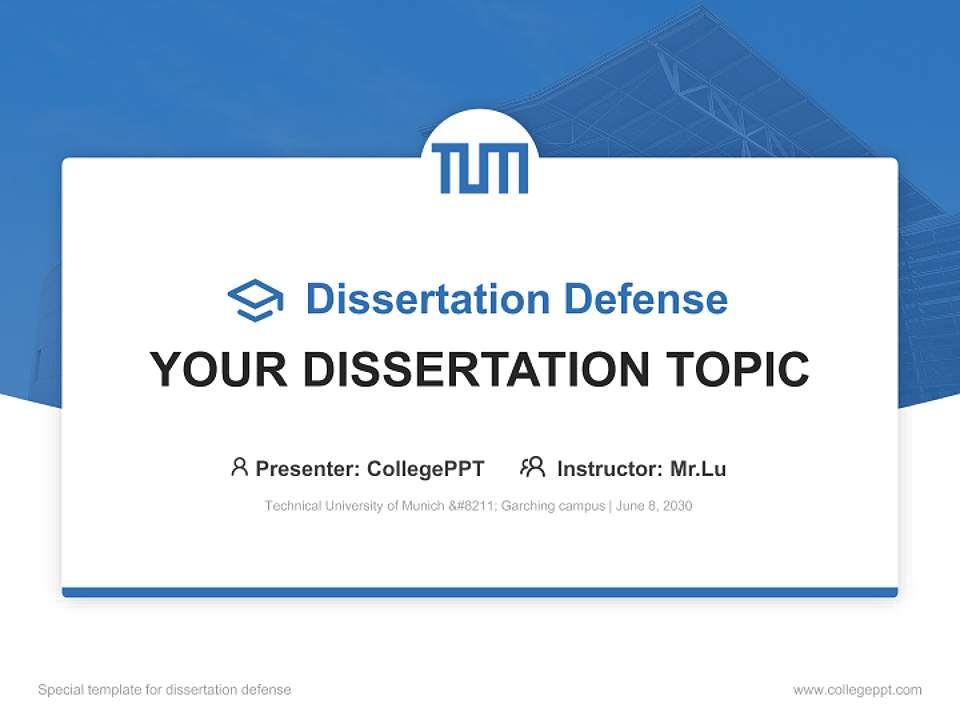 TUM

Dissertation Defense

YOUR DISSERTATION TOPIC

Presenter: CollegePPT Instructor: Mr.Lu

Technical University of Munich &#8211; Garching campus | June 8, 2030

Special template for dissertation defense

www.collegeppt.com